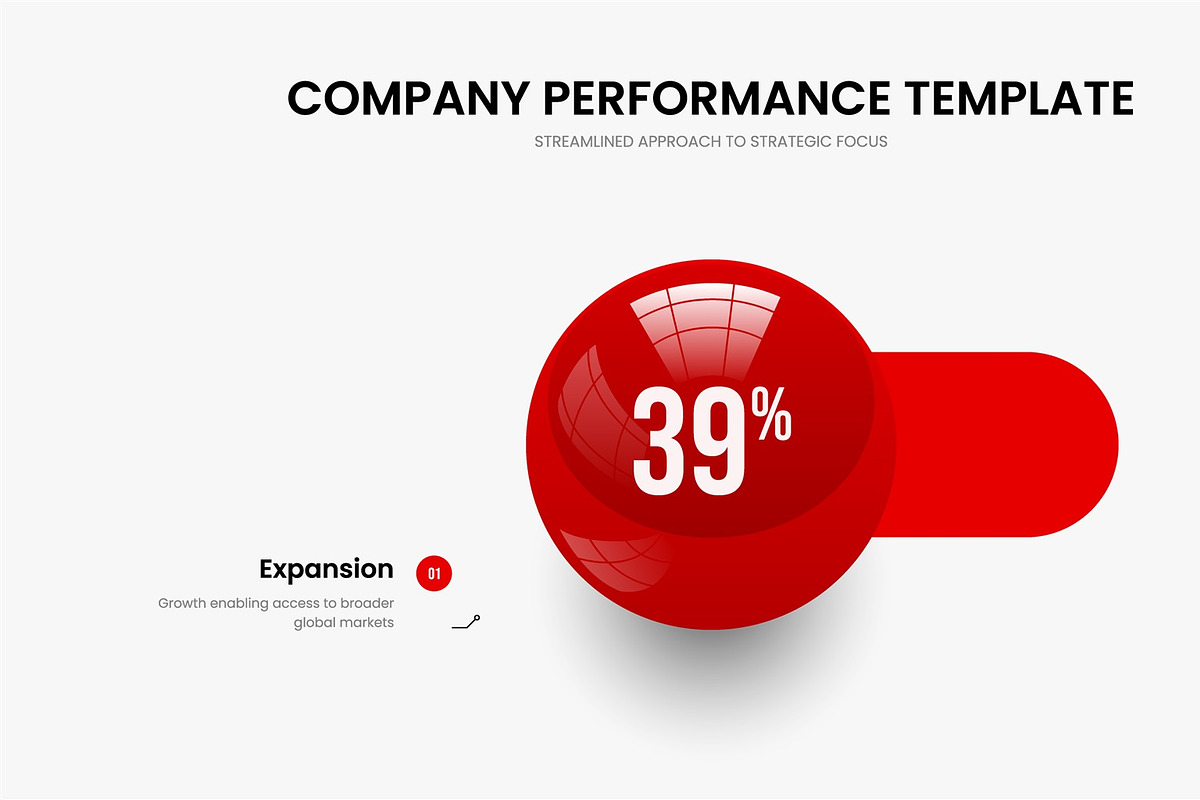 COMPANY PERFORMANCE TEMPLATE

STREAMLINED APPROACH TO STRATEGIC FOCUS

39%

Expansion

01

Growth enabling access to broader global markets